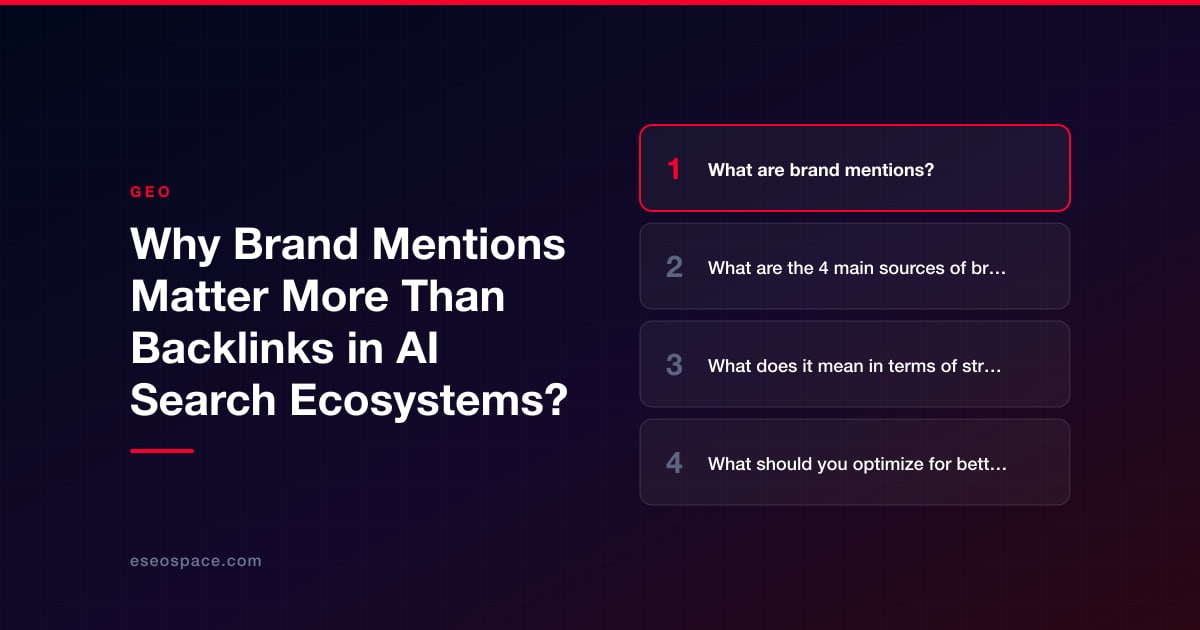 GEO

Why Brand Mentions Matter More Than Backlinks in AI Search Ecosystems?

eseospace.com

1 What are brand mentions?

2 What are the 4 main sources of br…

3 What does it mean in terms of str…

4 What should you optimize for bett…